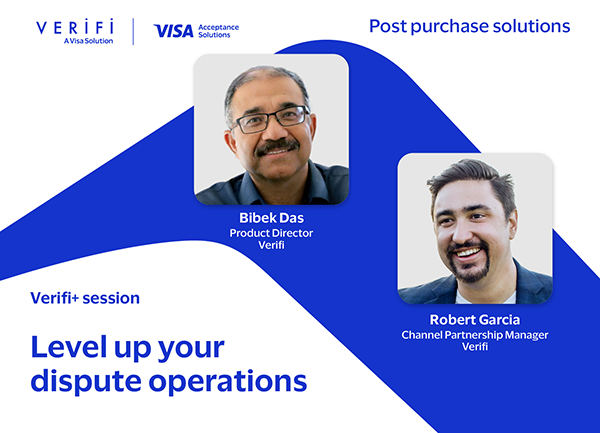 VERIFI
A Visa Solution

VISA Acceptance Solutions

Post purchase solutions

Bibek Das
Product Director
Verifi

Robert Garcia
Channel Partnership Manager
Verifi

Verifi+ session

Level up your dispute operations